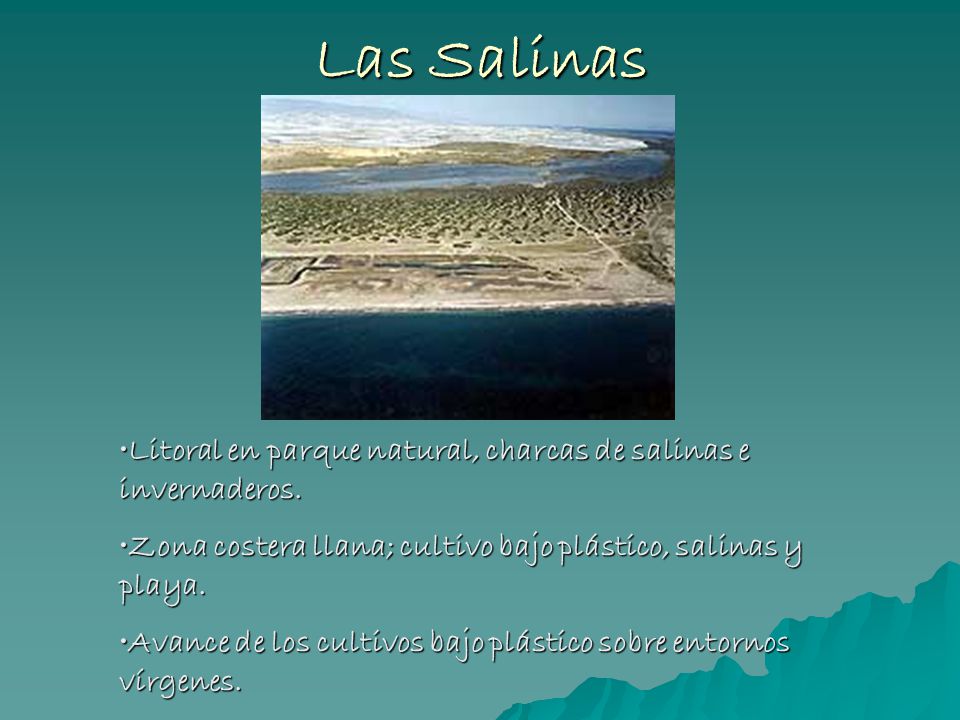 Las Salinas

•Litoral en parque natural, charcas de salinas e invernaderos.

•Zona costera llana; cultivo bajo plástico, salinas y playa.

•Avance de los cultivos bajo plástico sobre entornos vírgenes.